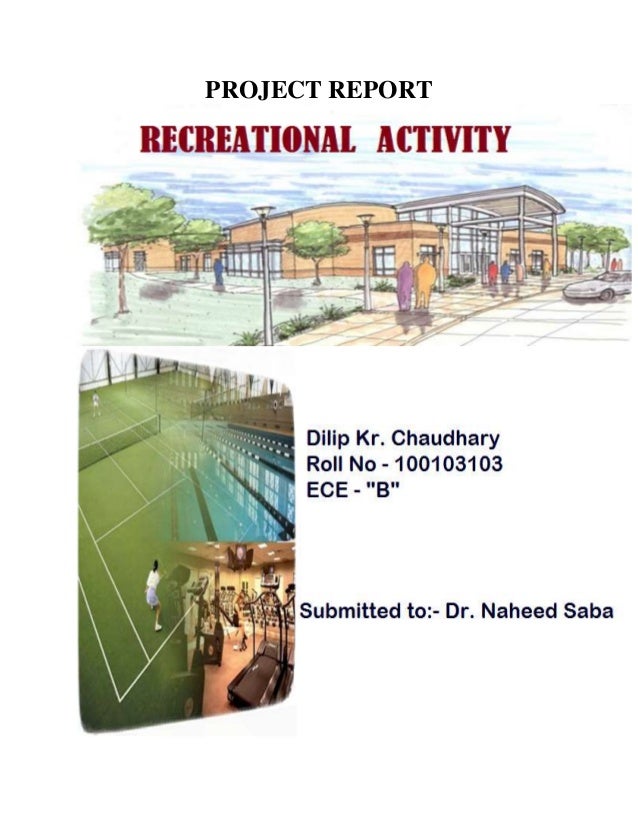 PROJECT REPORT

RECREATIONAL ACTIVITY

Dilip Kr. Chaudhary
Roll No - 100103103
ECE - "B"

Submitted to:- Dr. Naheed Saba